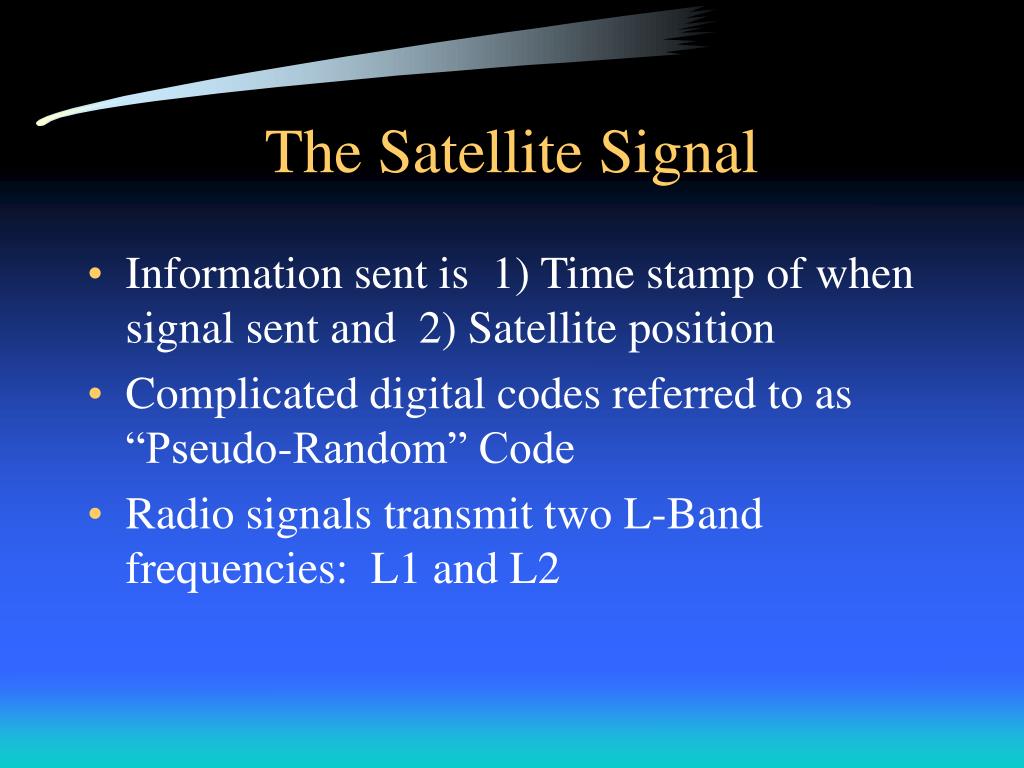 The Satellite Signal

• Information sent is 1) Time stamp of when signal sent and 2) Satellite position
• Complicated digital codes referred to as “Pseudo-Random” Code
• Radio signals transmit two L-Band frequencies: L1 and L2